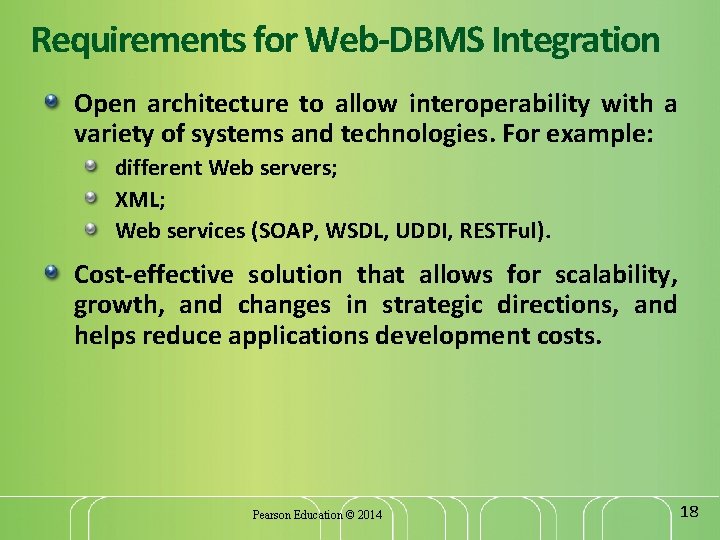 Requirements for Web-DBMS Integration

Open architecture to allow interoperability with a variety of systems and technologies. For example:

different Web servers;

XML;

Web services (SOAP, WSDL, UDDI, RESTFul).

Cost-effective solution that allows for scalability, growth, and changes in strategic directions, and helps reduce applications development costs.

Pearson Education © 2014

18